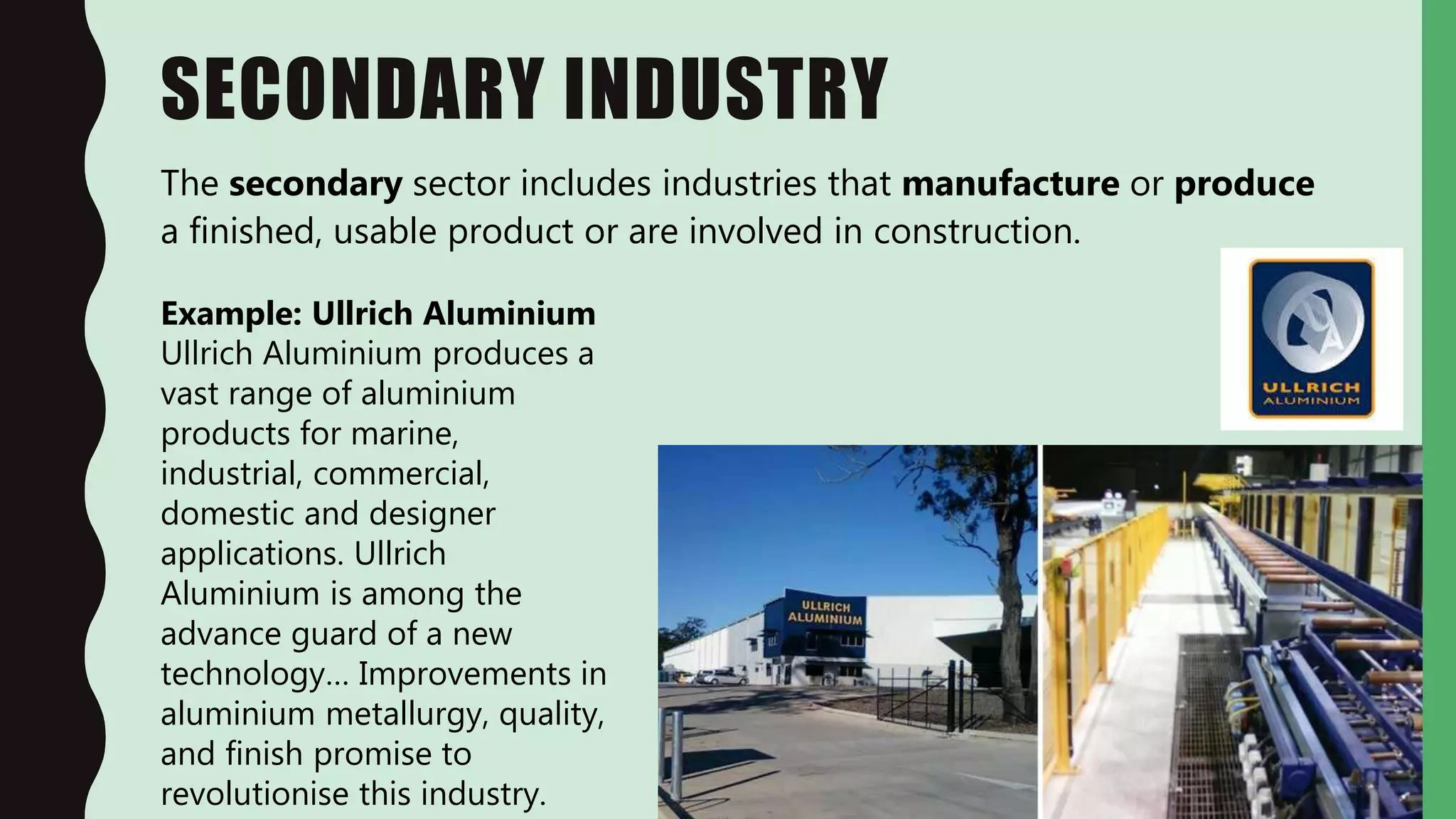 SECONDARY INDUSTRY

The secondary sector includes industries that manufacture or produce a finished, usable product or are involved in construction.

Example: Ullrich Aluminium
Ullrich Aluminium produces a vast range of aluminium products for marine, industrial, commercial, domestic and designer applications. Ullrich Aluminium is among the advance guard of a new technology… Improvements in aluminium metallurgy, quality, and finish promise to revolutionise this industry.

UA
ULLRICH
ALUMINIUM

ULLRICH
ALUMINIUM